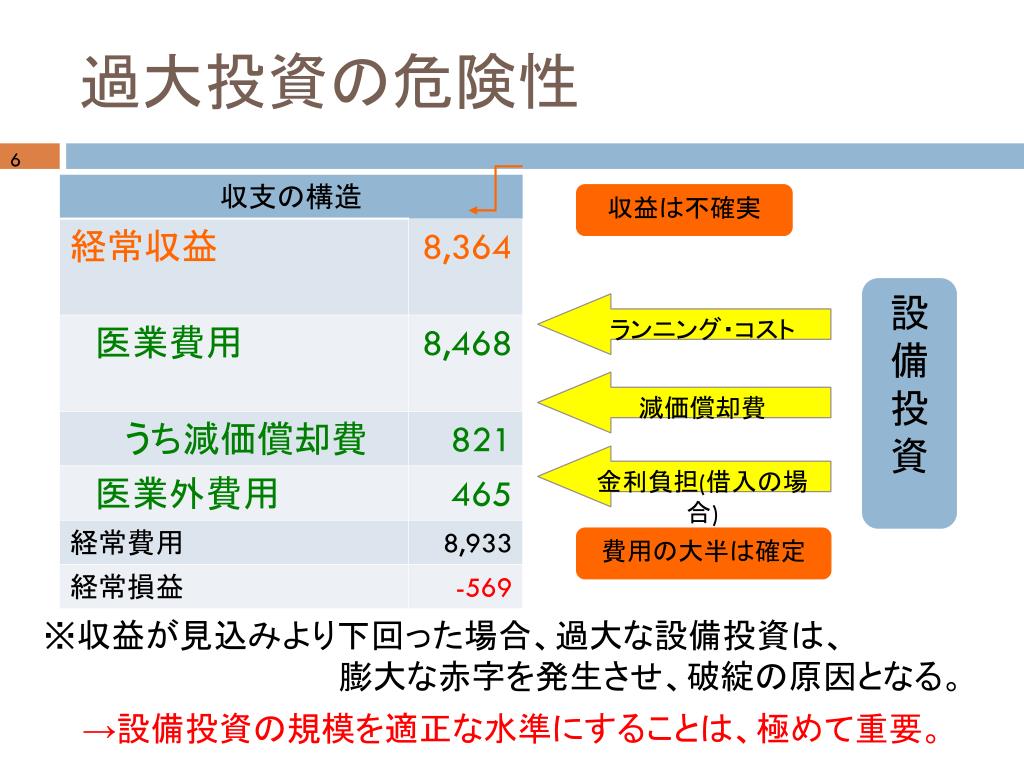 過大投資の危険性

6

| 収支の構造 | |
|---|---|
| 経常収益 | 8,364 |
| 医業費用 | 8,468 |
| うち減価償却費 | 821 |
| 医業外費用 | 465 |
| 経常費用 | 8,933 |
| 経常損益 | -569 |

収益は不確実

ランニング・コスト

減価償却費

金利負担(借入の場合)

費用の大半は確定

設備投資

※収益が見込みより下回った場合、過大な設備投資は、膨大な赤字を発生させ、破綻の原因となる。

→設備投資の規模を適正な水準にすることは、極めて重要。